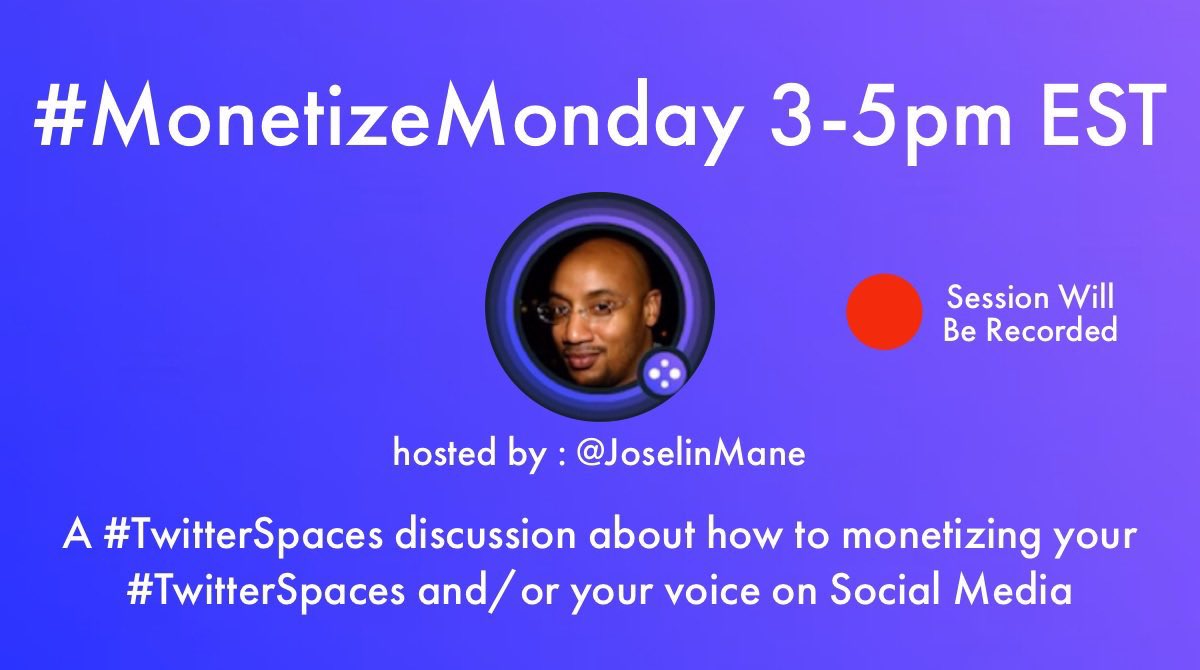 #MonetizeMonday 3-5pm EST

Session Will Be Recorded

hosted by : @JoselinMane

A #TwitterSpaces discussion about how to monetizing your #TwitterSpaces and/or your voice on Social Media